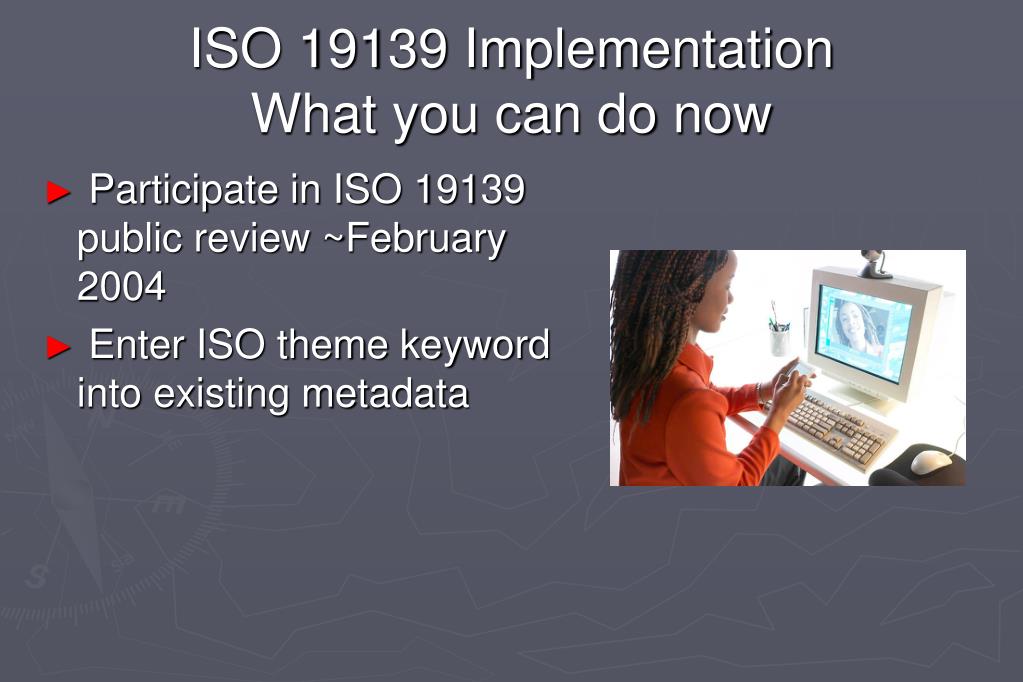 ISO 19139 Implementation
What you can do now

► Participate in ISO 19139 public review ~February 2004

► Enter ISO theme keyword into existing metadata